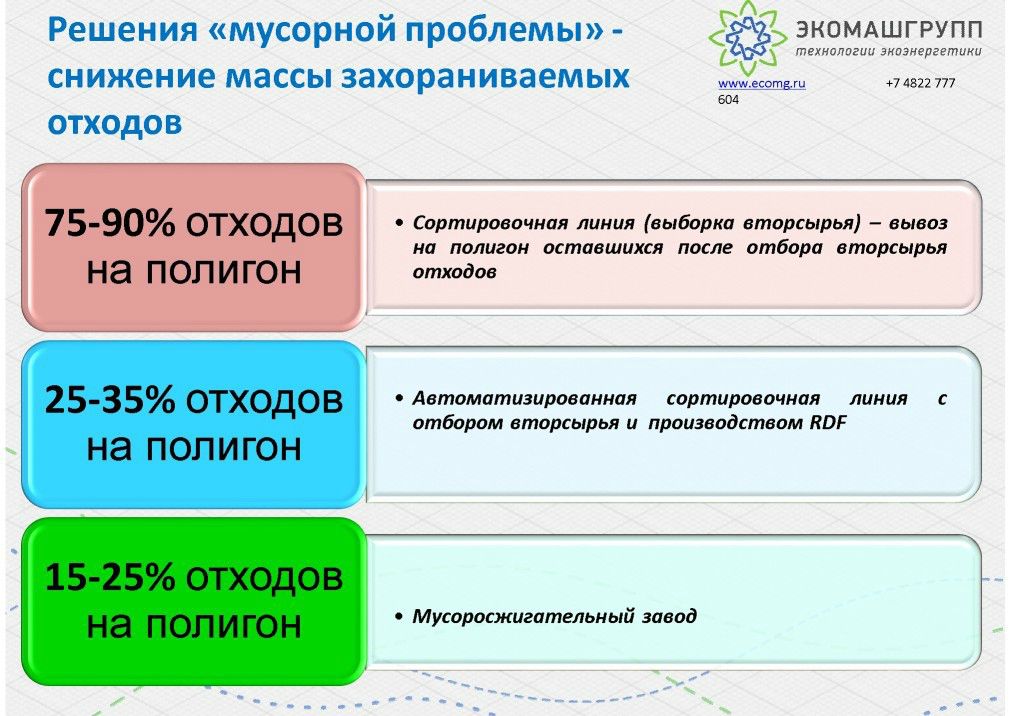 Решения «мусорной проблемы» - снижение массы захораниваемых отходов

ЭКОМАШГРУПП
технологии экоэнергетики

www.ecomg.ru +7 4822 777 604

75-90% отходов на полигон

• Сортировочная линия (выборка вторсырья) – вывоз на полигон оставшихся после отбора вторсырья отходов

25-35% отходов на полигон

• Автоматизированная сортировочная линия с отбором вторсырья и производством RDF

15-25% отходов на полигон

• Мусоросжигательный завод